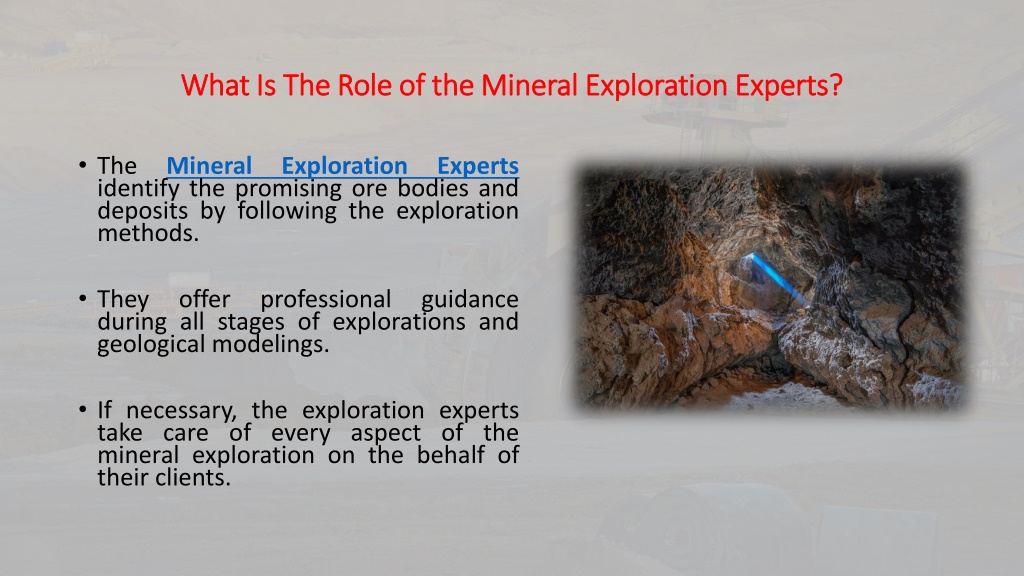 What Is The Role of the Mineral Exploration Experts?

• The Mineral Exploration Experts identify the promising ore bodies and deposits by following the exploration methods.

• They offer professional guidance during all stages of explorations and geological modelings.

• If necessary, the exploration experts take care of every aspect of the mineral exploration on the behalf of their clients.